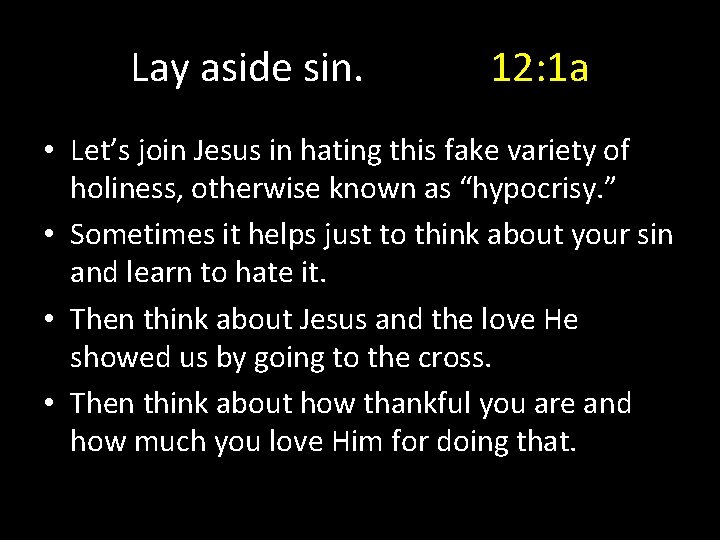 Lay aside sin. 12:1a

• Let’s join Jesus in hating this fake variety of holiness, otherwise known as “hypocrisy.”
• Sometimes it helps just to think about your sin and learn to hate it.
• Then think about Jesus and the love He showed us by going to the cross.
• Then think about how thankful you are and how much you love Him for doing that.